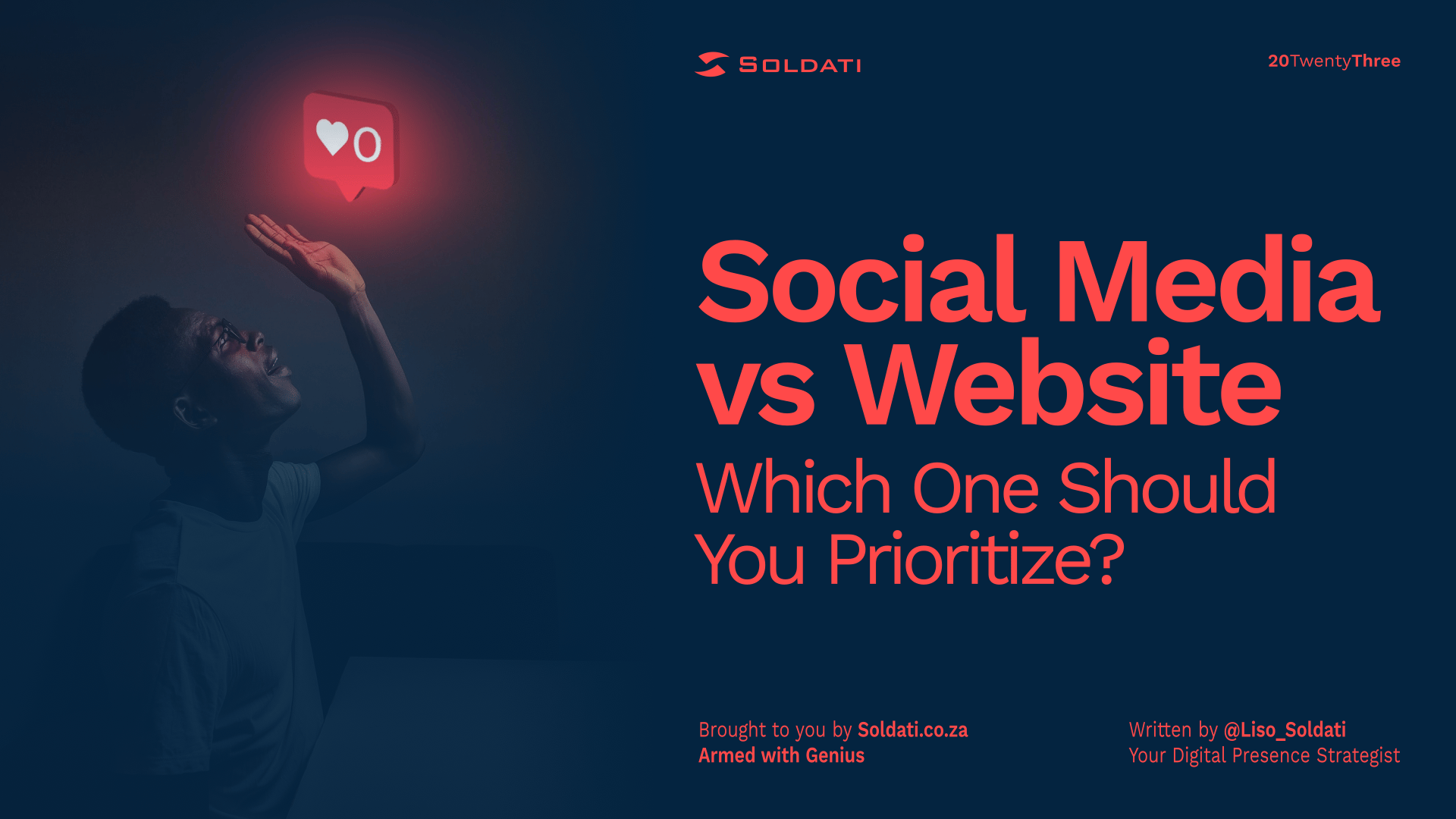 0

SOLDATI

20TwentyThree

Social Media vs Website

Which One Should You Prioritize?

Brought to you by Soldati.co.za
Armed with Genius

Written by @Liso_Soldati
Your Digital Presence Strategist